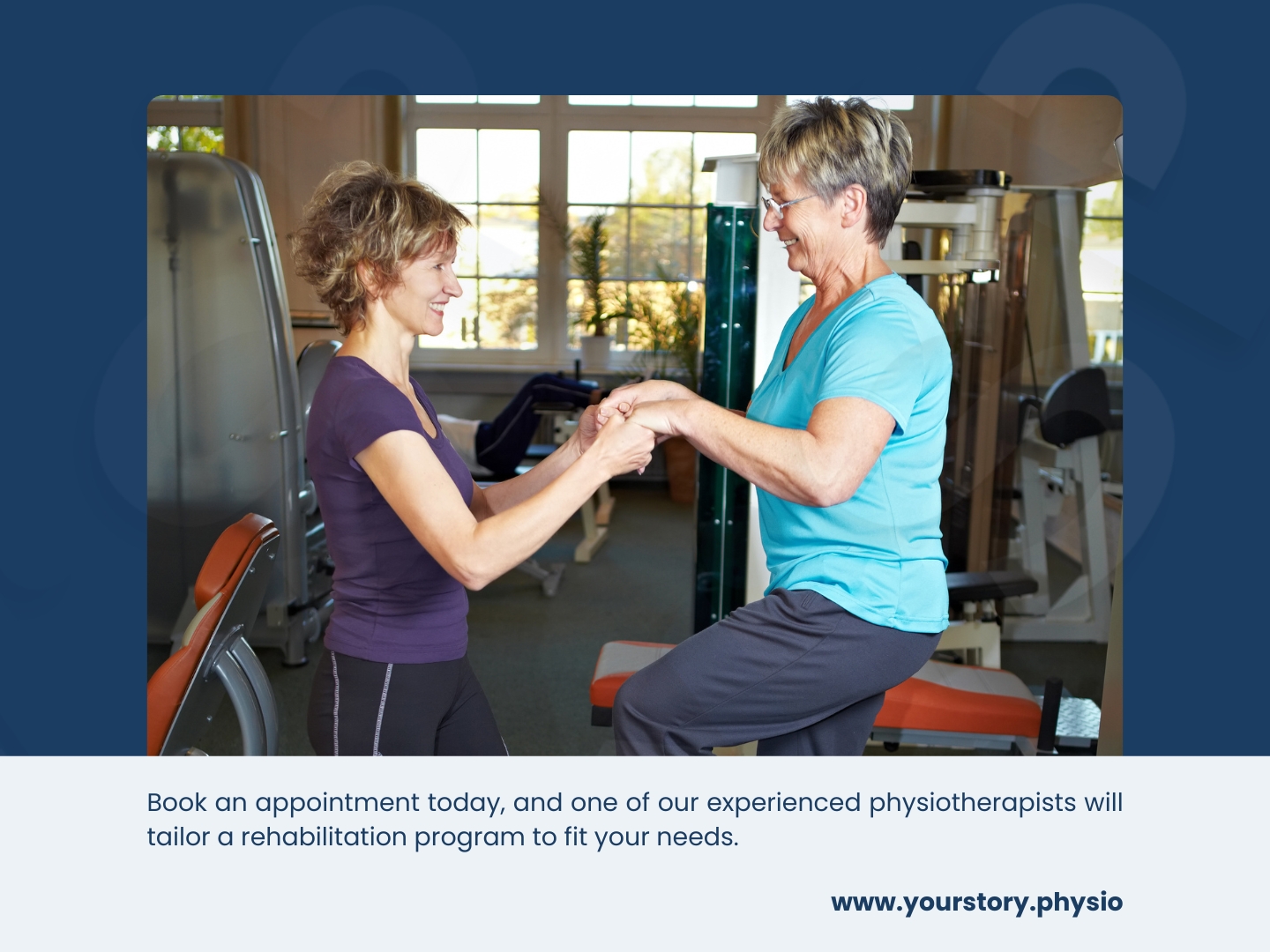 Book an appointment today, and one of our experienced physiotherapists will tailor a rehabilitation program to fit your needs.

www.yourstory.physio